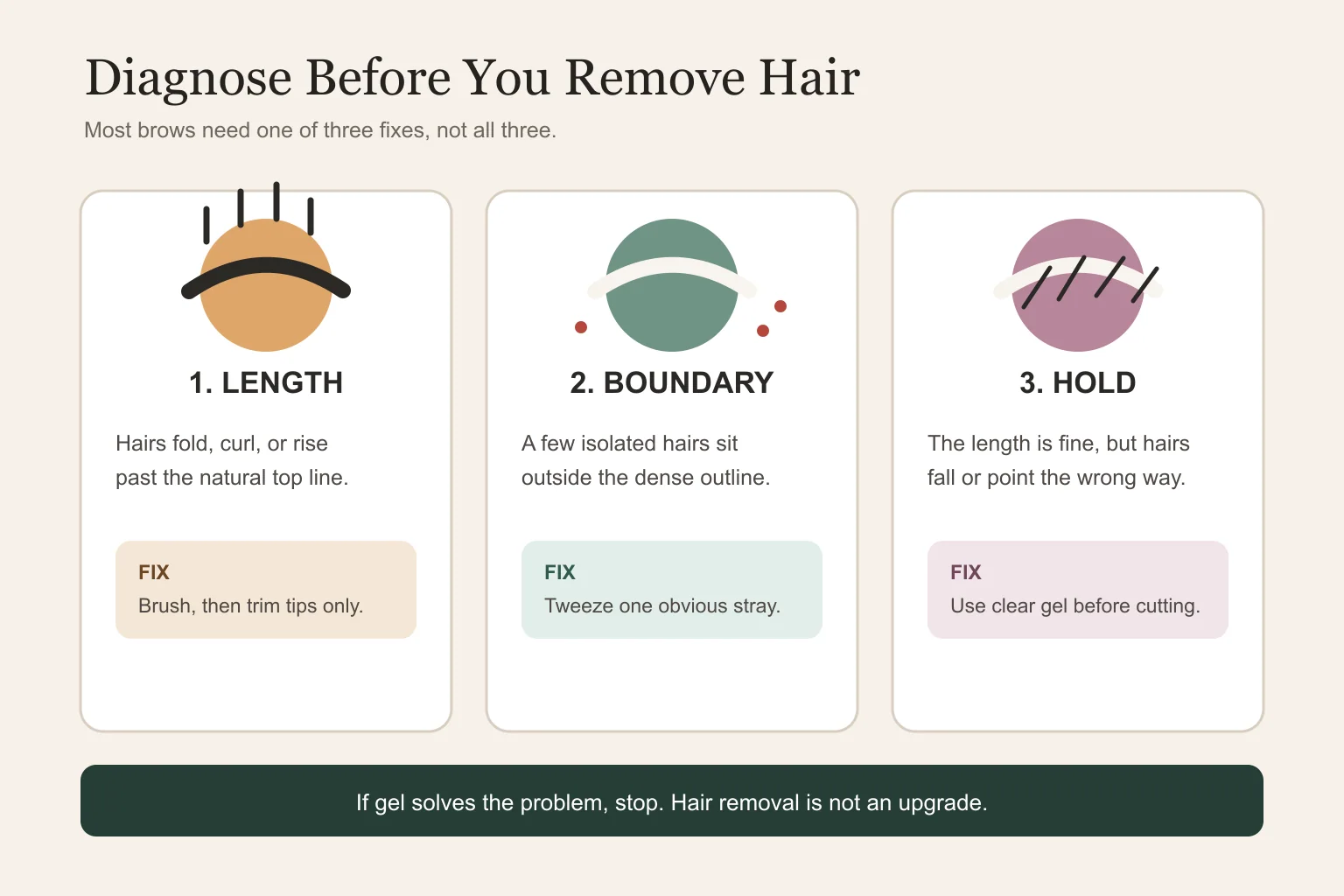 Diagnose Before You Remove Hair

Most brows need one of three fixes, not all three.

1. LENGTH

Hairs fold, curl, or rise past the natural top line.

FIX
Brush, then trim tips only.

2. BOUNDARY

A few isolated hairs sit outside the dense outline.

FIX
Tweeze one obvious stray.

3. HOLD

The length is fine, but hairs fall or point the wrong way.

FIX
Use clear gel before cutting.

If gel solves the problem, stop. Hair removal is not an upgrade.